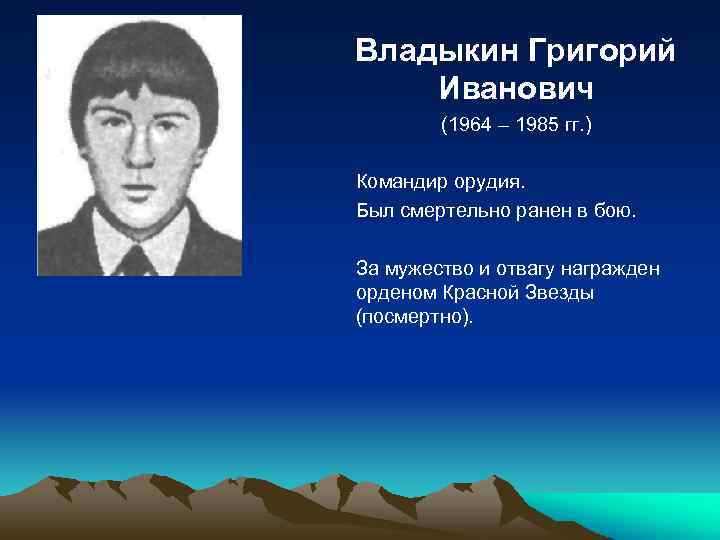 Владыкин Григорий Иванович

(1964 – 1985 гг.)

Командир орудия.

Был смертельно ранен в бою.

За мужество и отвагу награжден орденом Красной Звезды (посмертно).